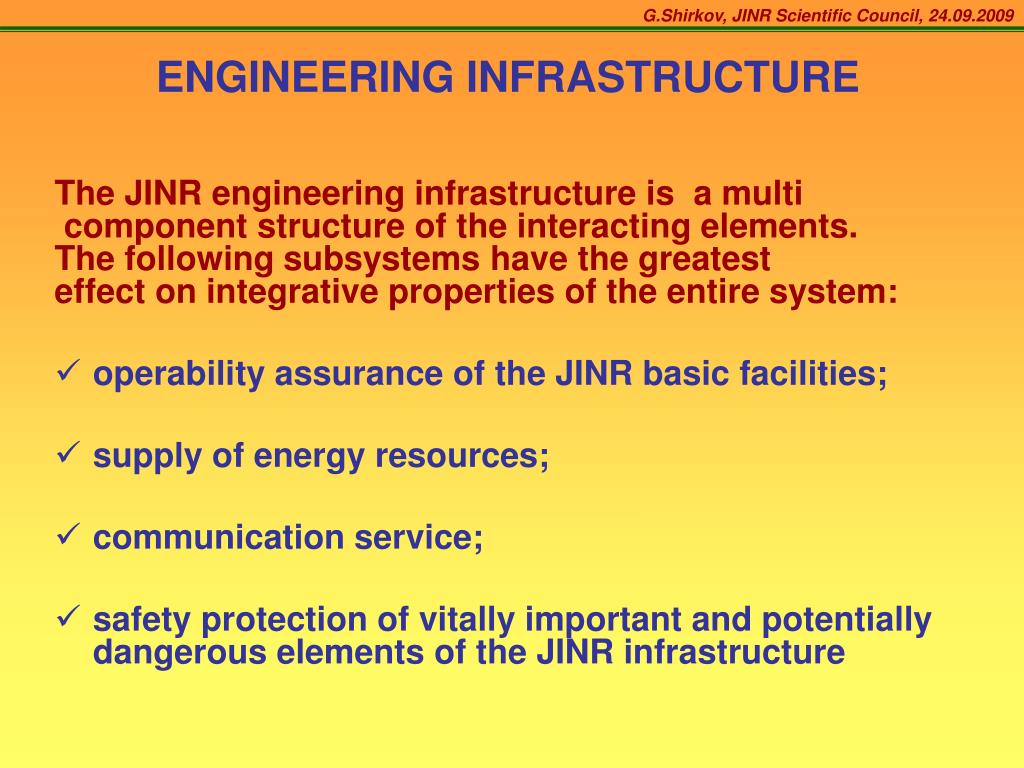 G.Shirkov, JINR Scientific Council, 24.09.2009

ENGINEERING INFRASTRUCTURE

The JINR engineering infrastructure is a multi component structure of the interacting elements. The following subsystems have the greatest effect on integrative properties of the entire system:

✓ operability assurance of the JINR basic facilities;

✓ supply of energy resources;

✓ communication service;

✓ safety protection of vitally important and potentially dangerous elements of the JINR infrastructure